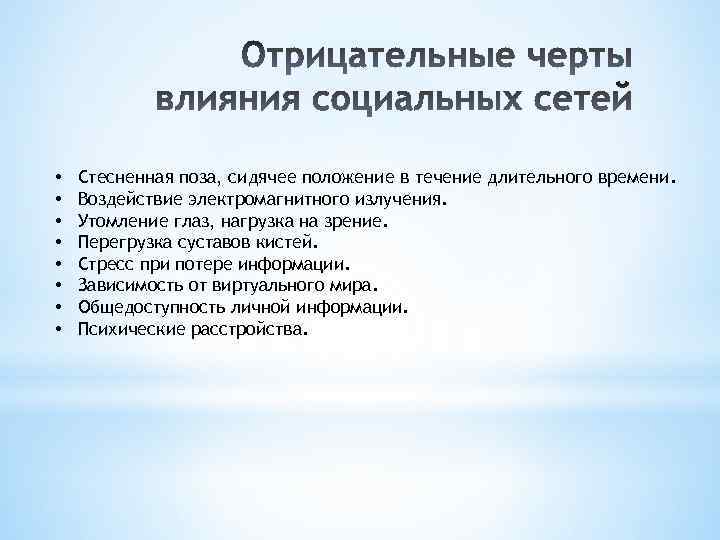 Отрицательные черты влияния социальных сетей

• Стесненная поза, сидячее положение в течение длительного времени.
• Воздействие электромагнитного излучения.
• Утомление глаз, нагрузка на зрение.
• Перегрузка суставов кистей.
• Стресс при потере информации.
• Зависимость от виртуального мира.
• Общедоступность личной информации.
• Психические расстройства.